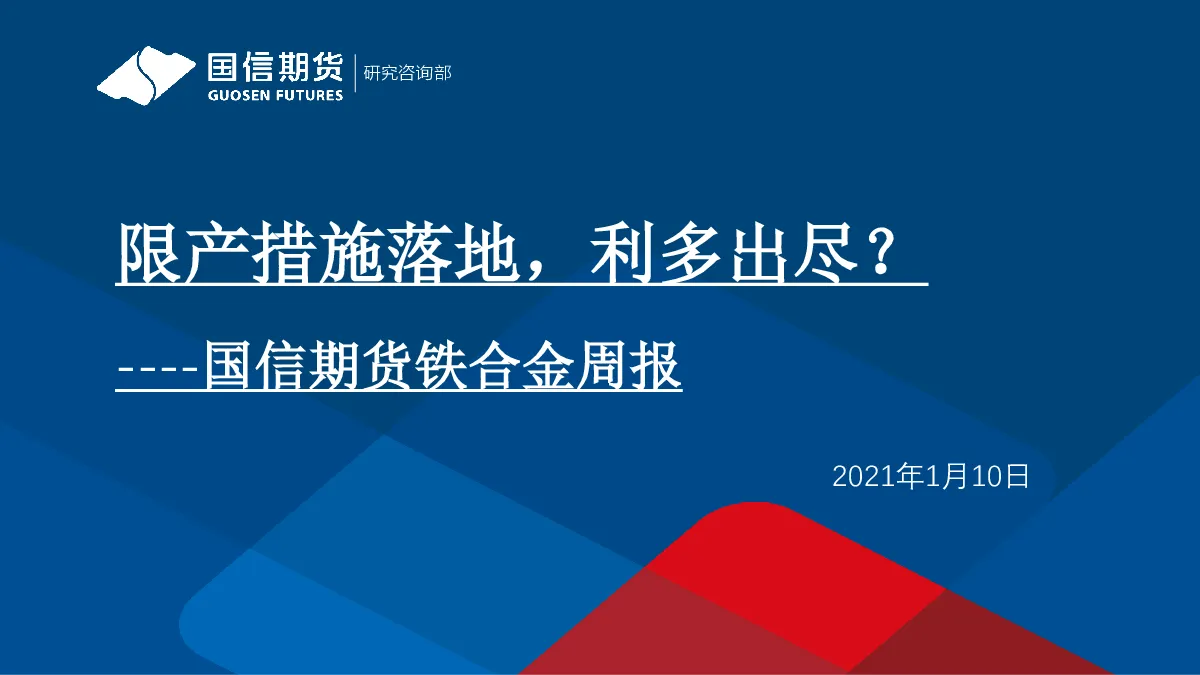 国信期货
GUOSEN FUTURES
研究咨询部

限产措施落地，利多出尽？

----国信期货铁合金周报

2021年1月10日